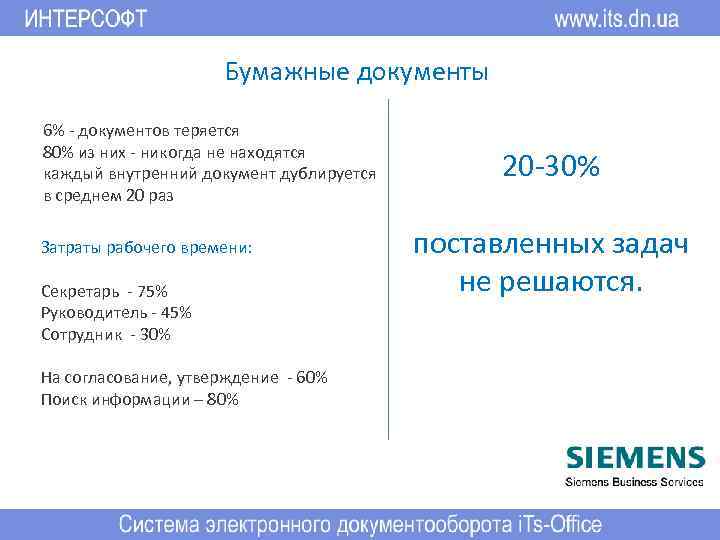 ИНТЕРСОФТ
www.its.dn.ua

Бумажные документы

6% - документов теряется
80% из них - никогда не находятся
каждый внутренний документ дублируется в среднем 20 раз

Затраты рабочего времени:

Секретарь - 75%
Руководитель - 45%
Сотрудник - 30%

На согласование, утверждение - 60%
Поиск информации – 80%

20-30%

поставленных задач не решаются.

SIEMENS
Siemens Business Services

Система электронного документооборота iTs-Office